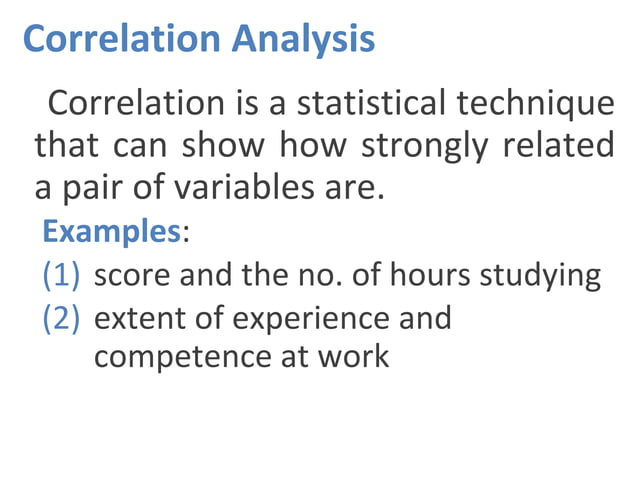 Correlation Analysis

Correlation is a statistical technique that can show how strongly related a pair of variables are.

Examples:
(1) score and the no. of hours studying
(2) extent of experience and competence at work